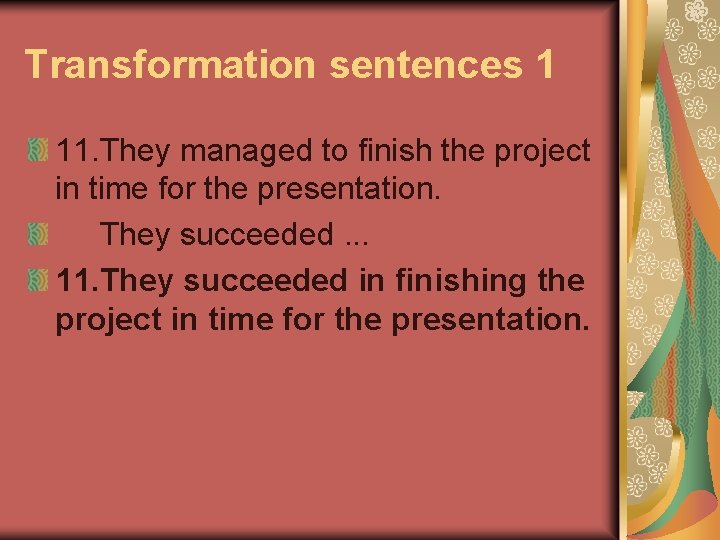 Transformation sentences 1

11.They managed to finish the project in time for the presentation.

They succeeded ...

11.They succeeded in finishing the project in time for the presentation.